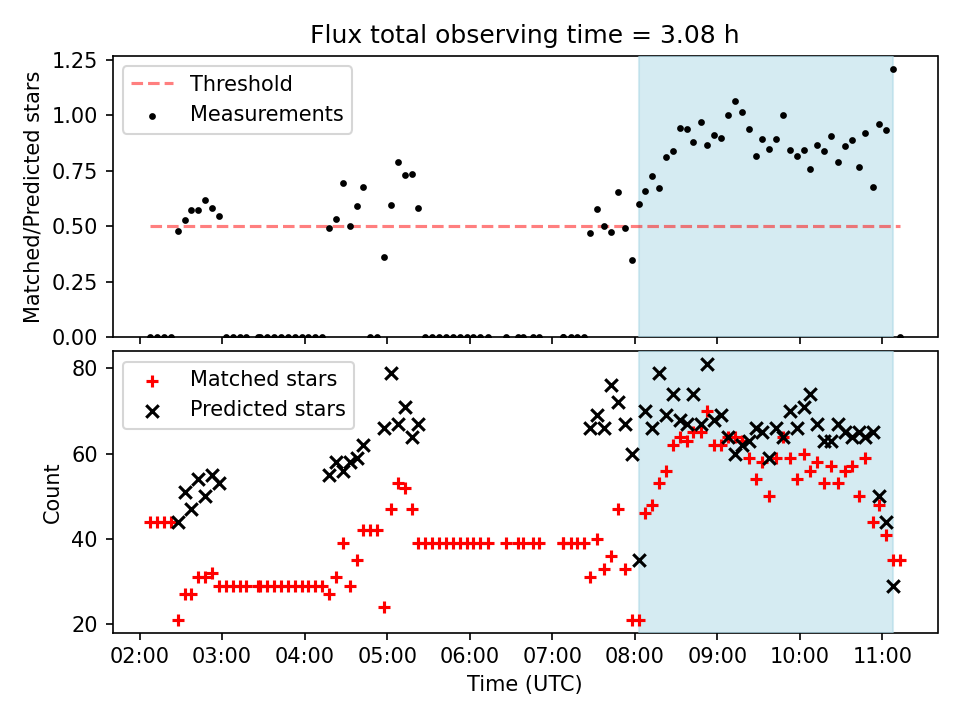 Flux total observing time = 3.08 h

Matched/Predicted stars

1.25
1.00
0.75
0.50
0.25
0.00

Threshold
Measurements

Count

80
60
40
20

Matched stars
Predicted stars

02:00 03:00 04:00 05:00 06:00 07:00 08:00 09:00 10:00 11:00

Time (UTC)